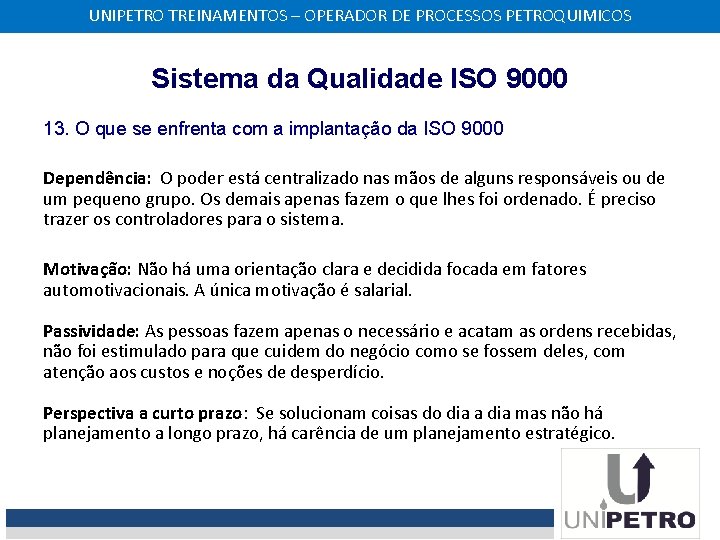 UNIPETRO TREINAMENTOS – OPERADOR DE PROCESSOS PETROQUIMICOS

Sistema da Qualidade ISO 9000

13. O que se enfrenta com a implantação da ISO 9000

Dependência: O poder está centralizado nas mãos de alguns responsáveis ou de um pequeno grupo. Os demais apenas fazem o que lhes foi ordenado. É preciso trazer os controladores para o sistema.

Motivação: Não há uma orientação clara e decidida focada em fatores automotivacionais. A única motivação é salarial.

Passividade: As pessoas fazem apenas o necessário e acatam as ordens recebidas, não foi estimulado para que cuidem do negócio como se fossem deles, com atenção aos custos e noções de desperdício.

Perspectiva a curto prazo: Se solucionam coisas do dia a dia mas não há planejamento a longo prazo, há carência de um planejamento estratégico.

UNIPETRO